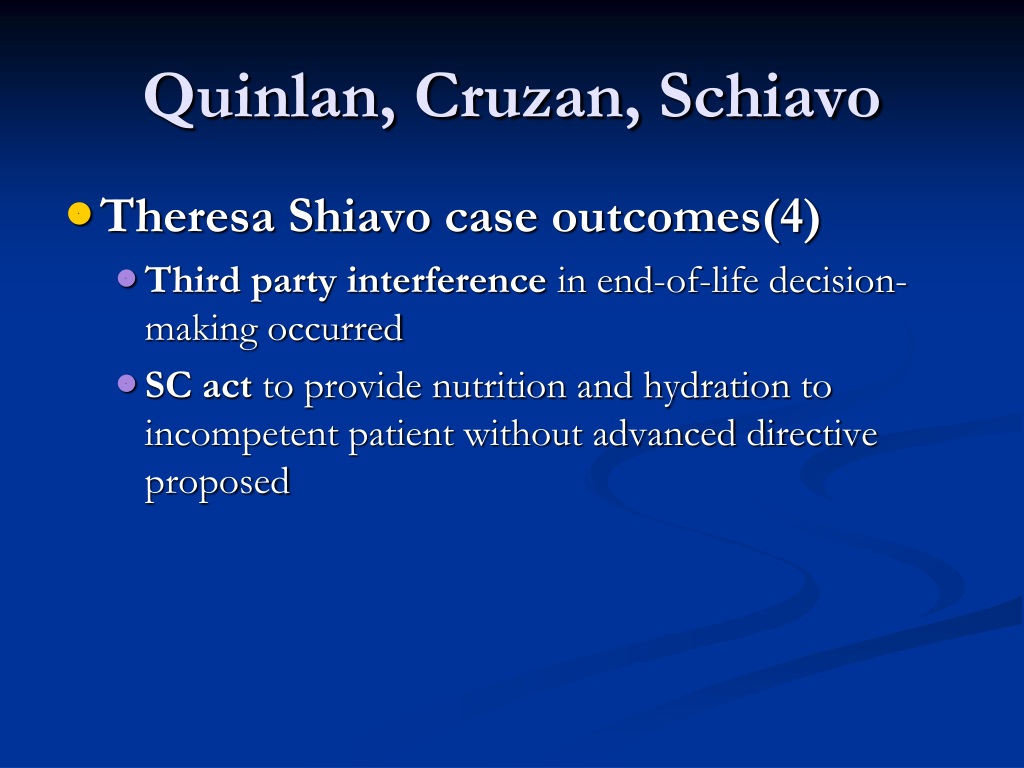 Quinlan, Cruzan, Schiavo

Theresa Shiavo case outcomes(4)

Third party interference in end-of-life decision-making occurred

SC act to provide nutrition and hydration to incompetent patient without advanced directive proposed